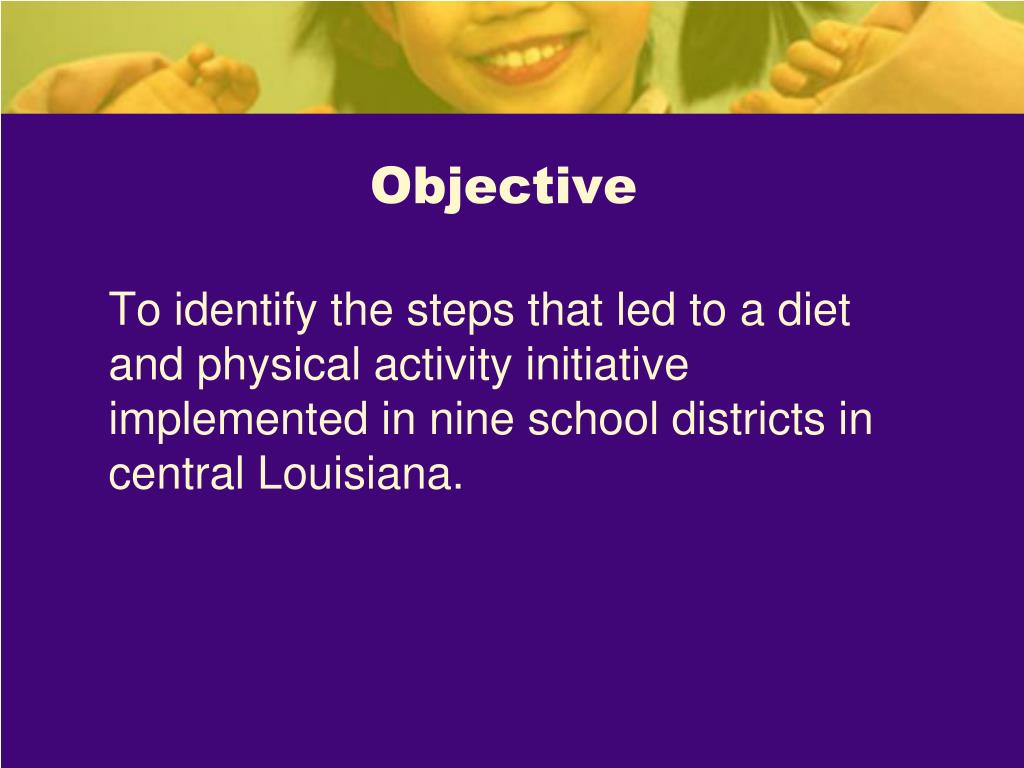 Objective

To identify the steps that led to a diet and physical activity initiative implemented in nine school districts in central Louisiana.